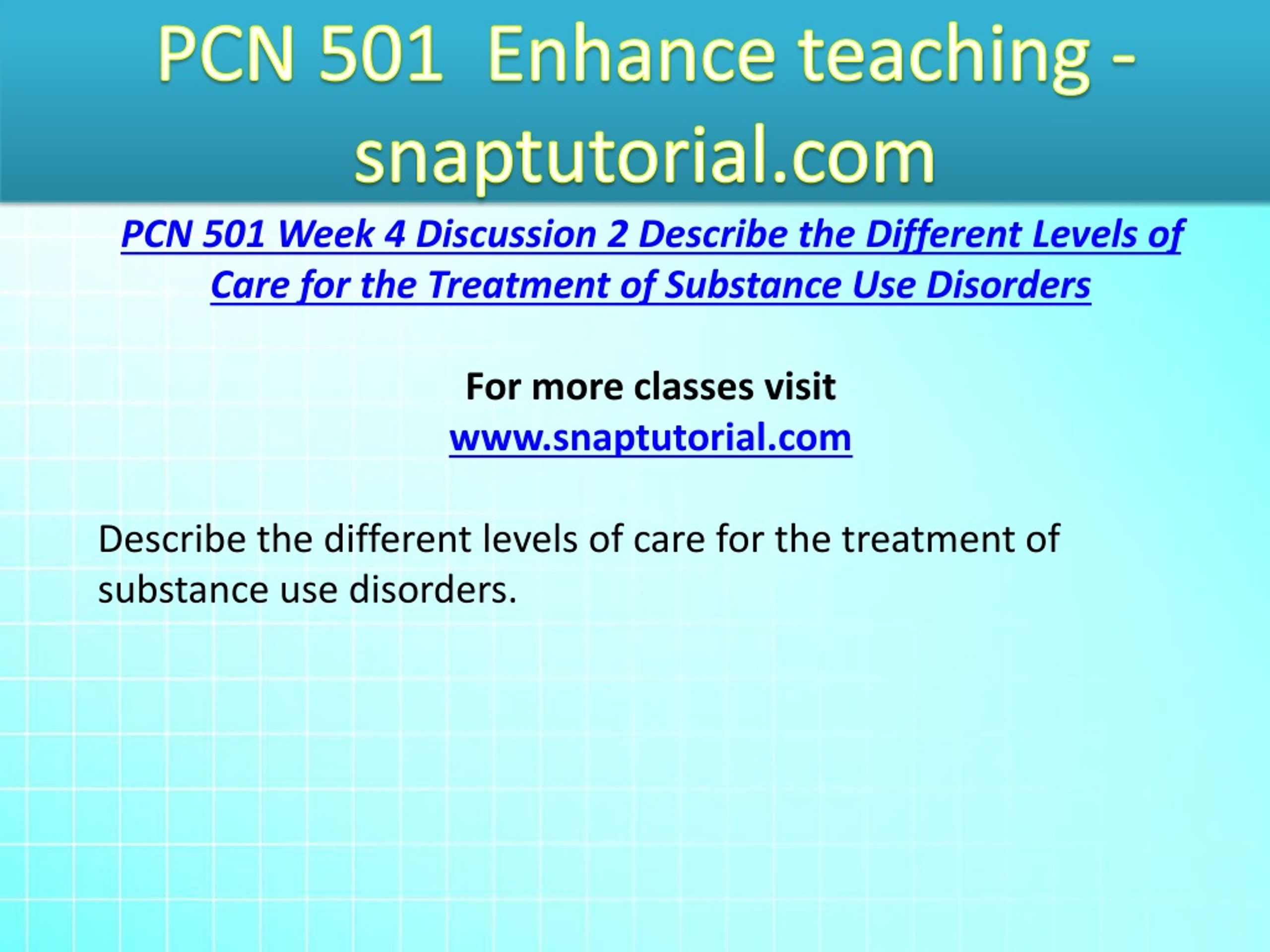 PCN 501 Enhance teaching - snaptutorial.com

PCN 501 Week 4 Discussion 2 Describe the Different Levels of Care for the Treatment of Substance Use Disorders

For more classes visit
www.snaptutorial.com

Describe the different levels of care for the treatment of substance use disorders.